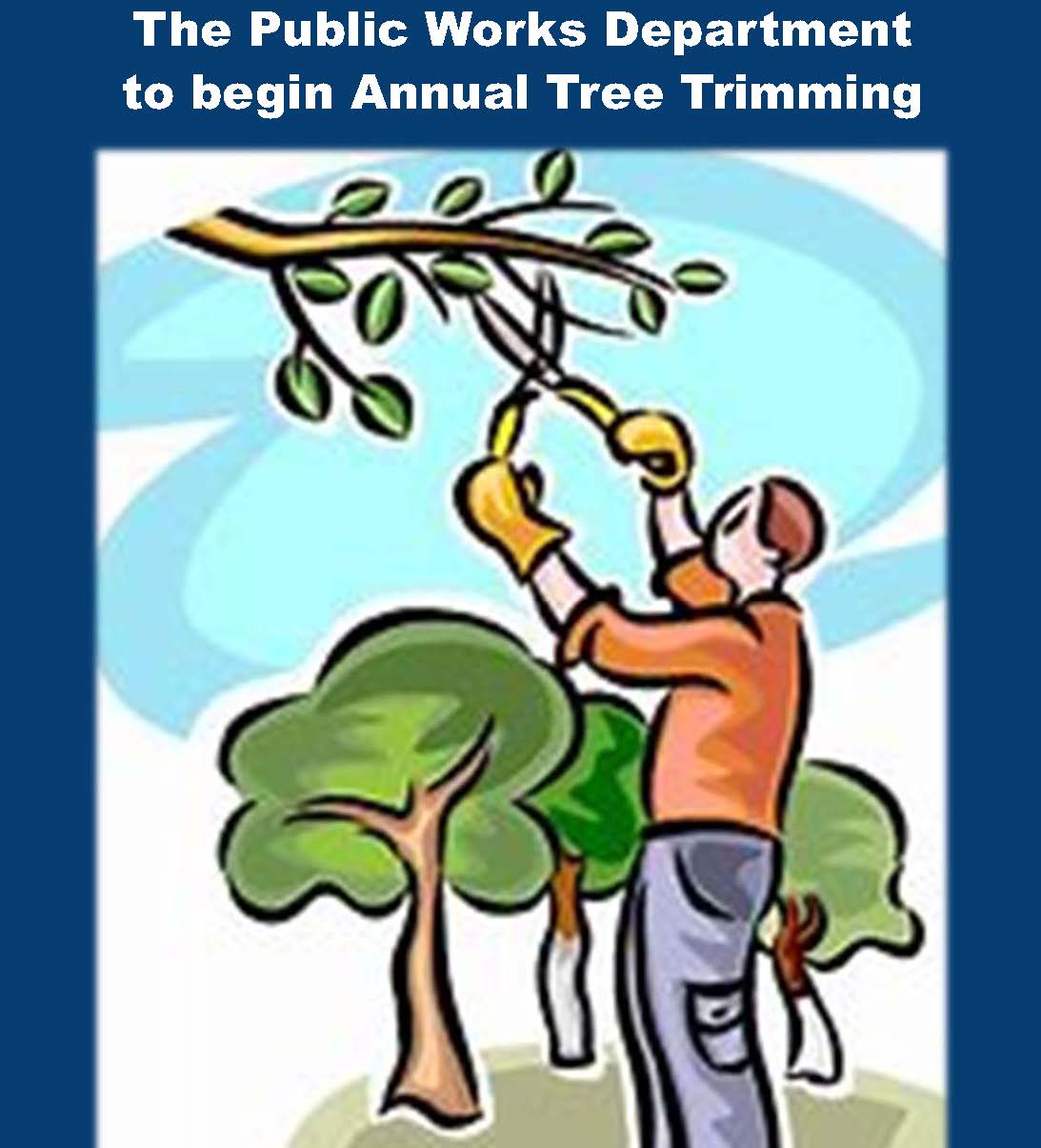 The Public Works Department to begin Annual Tree Trimming